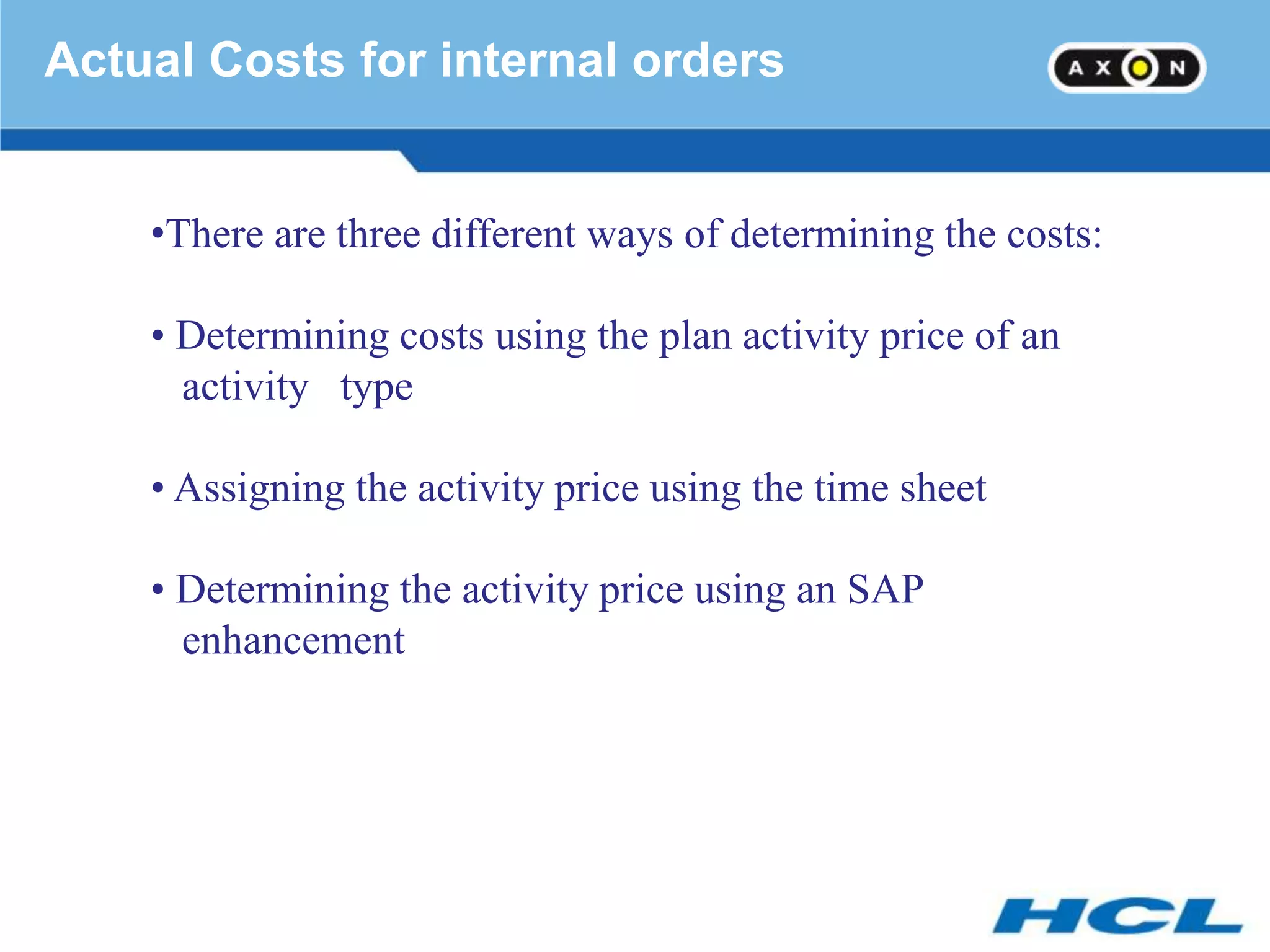 Actual Costs for internal orders

AXON

•There are three different ways of determining the costs:

• Determining costs using the plan activity price of an activity type

• Assigning the activity price using the time sheet

• Determining the activity price using an SAP enhancement

HCL